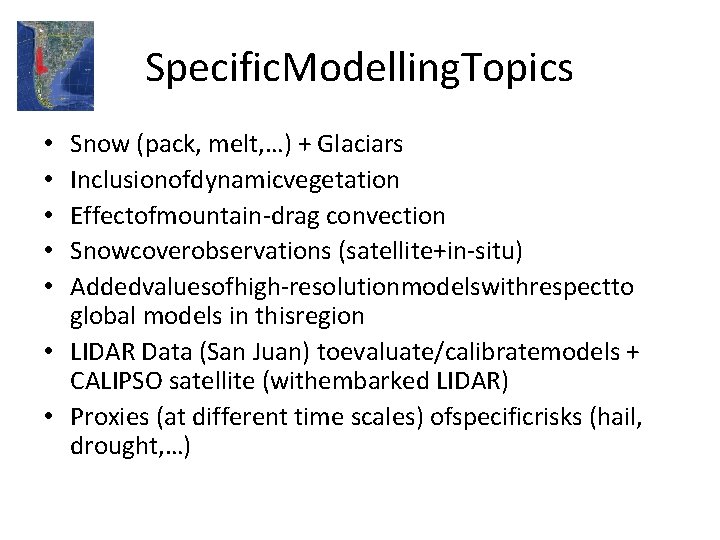 SpecificModellingTopics

• Snow (pack, melt,…) + Glaciars
• Inclusionofdynamicvegetation
• Effectofmountain-drag convection
• Snowcoverobservations (satellite+in-situ)
• Addedvaluesofhigh-resolutionmodelswithrespectto global models in thisregion
• LIDAR Data (San Juan) toevaluate/calibratemodels + CALIPSO satellite (withembarked LIDAR)
• Proxies (at different time scales) ofspecificrisks (hail, drought,…)